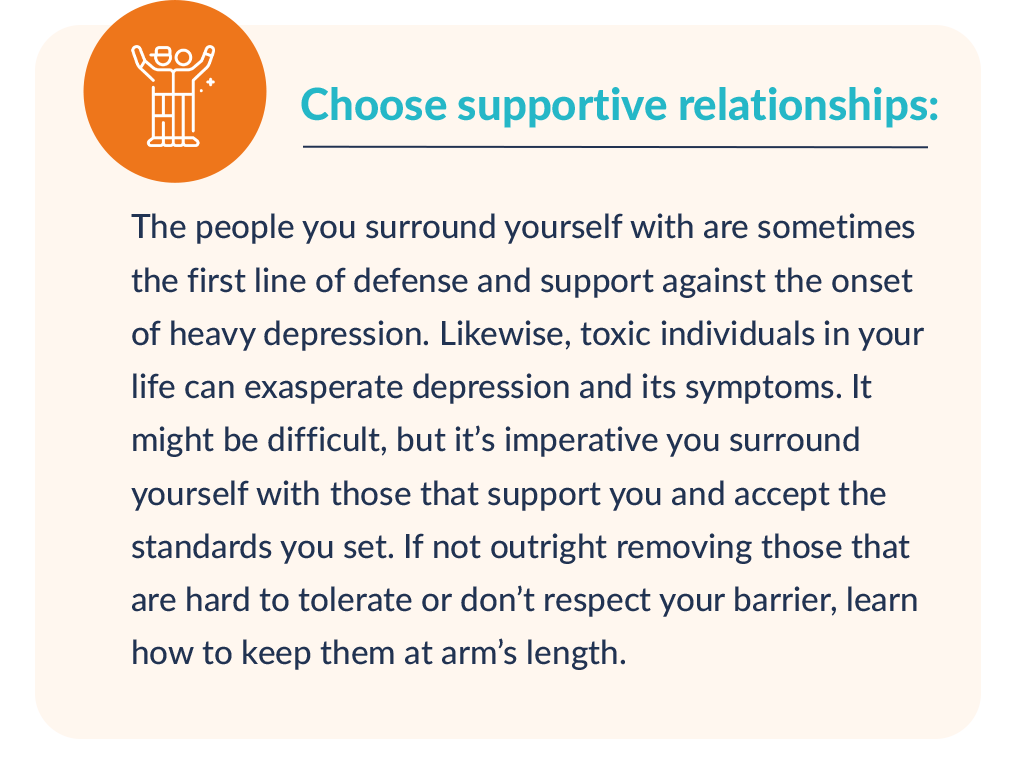 Choose supportive relationships:

The people you surround yourself with are sometimes the first line of defense and support against the onset of heavy depression. Likewise, toxic individuals in your life can exasperate depression and its symptoms. It might be difficult, but it’s imperative you surround yourself with those that support you and accept the standards you set. If not outright removing those that are hard to tolerate or don’t respect your barrier, learn how to keep them at arm’s length.